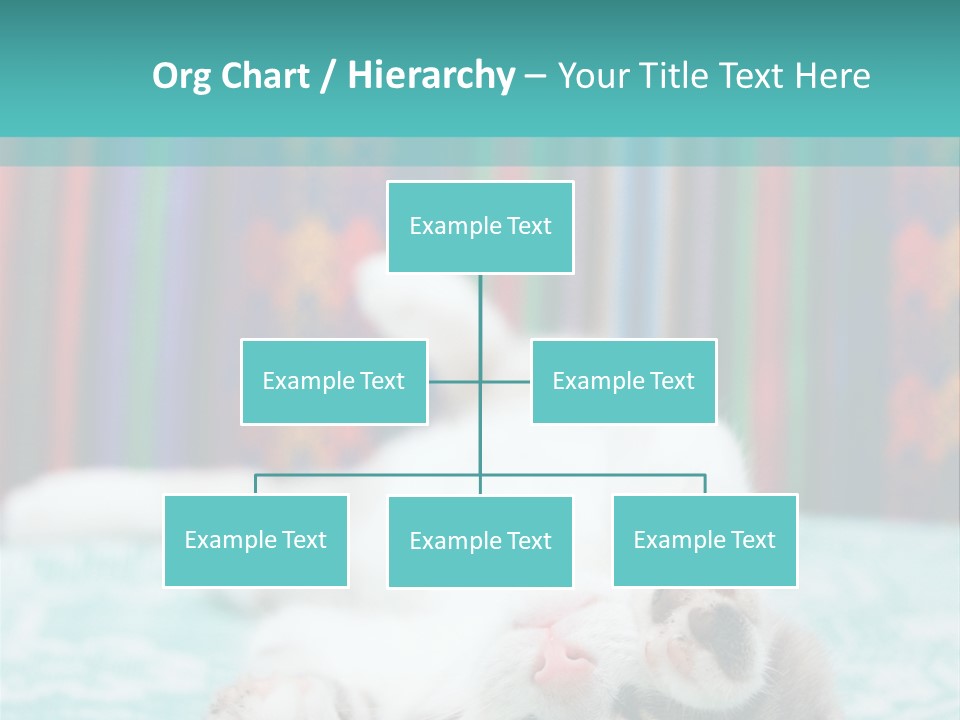 Org Chart / Hierarchy – Your Title Text Here

Example Text

Example Text

Example Text

Example Text

Example Text

Example Text